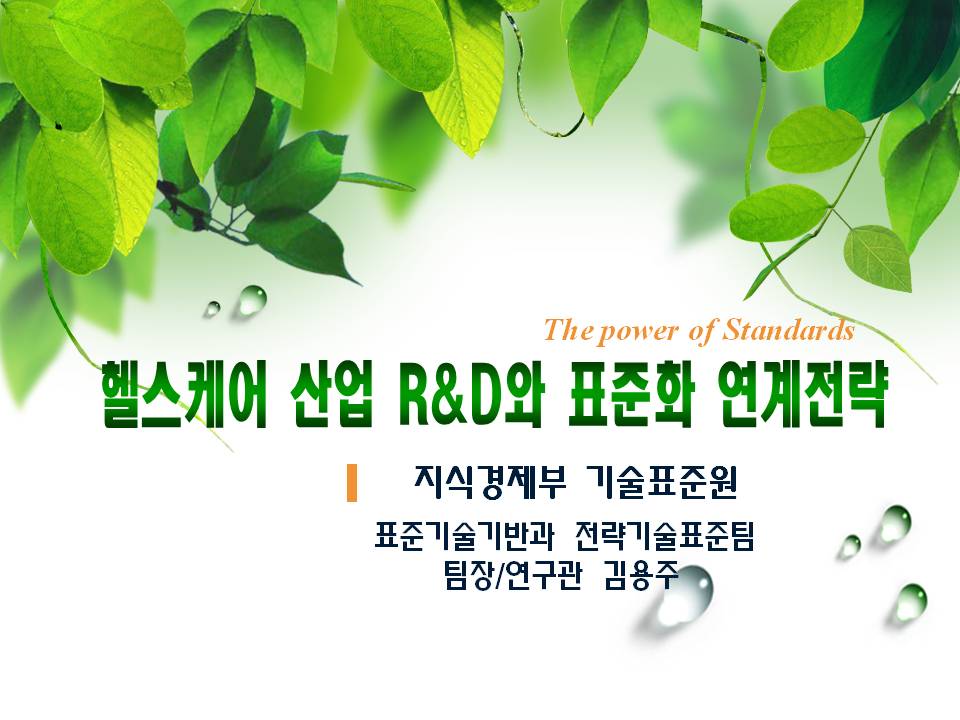 The power of Standards

헬스케어 산업 R&D와 표준화 연계전략

지식경제부 기술표준원

표준기술기반과 전략기술표준팀
팀장/연구관 김용주